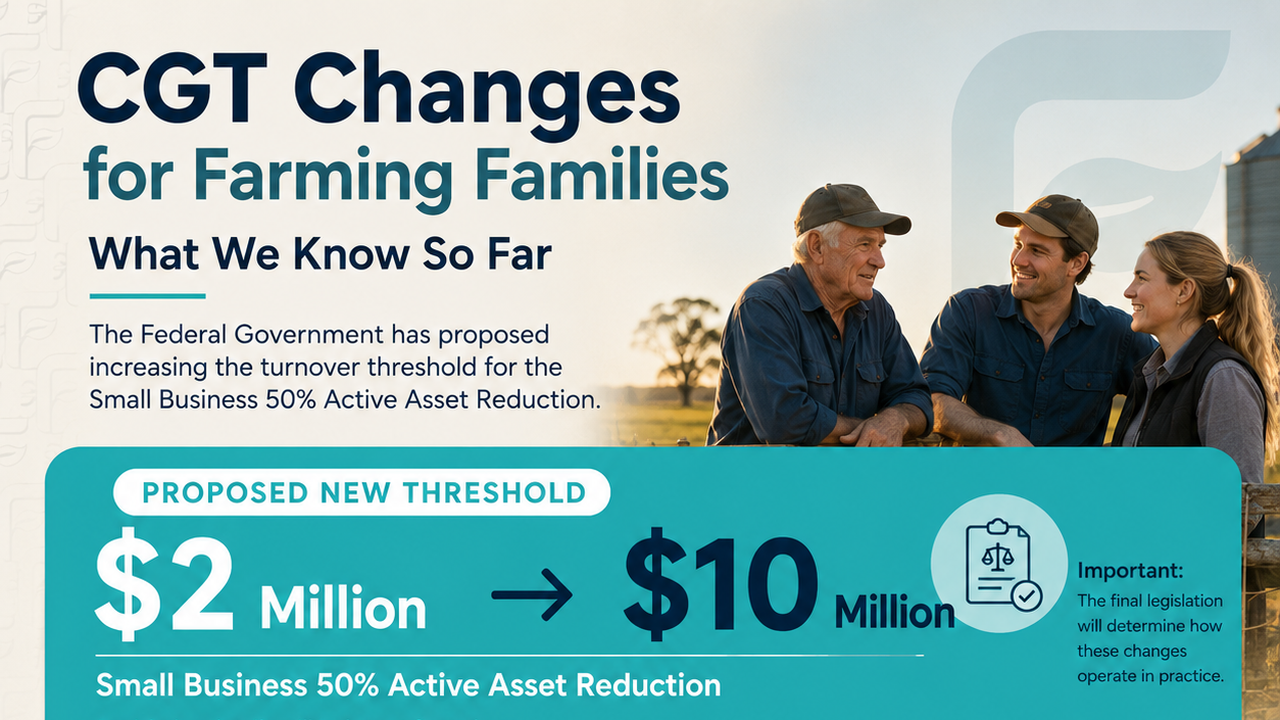 CGT Changes for Farming Families

What We Know So Far

The Federal Government has proposed increasing the turnover threshold for the Small Business 50% Active Asset Reduction.

PROPOSED NEW THRESHOLD

$2 Million → $10 Million

Small Business 50% Active Asset Reduction

Important:
The final legislation will determine how these changes operate in practice.